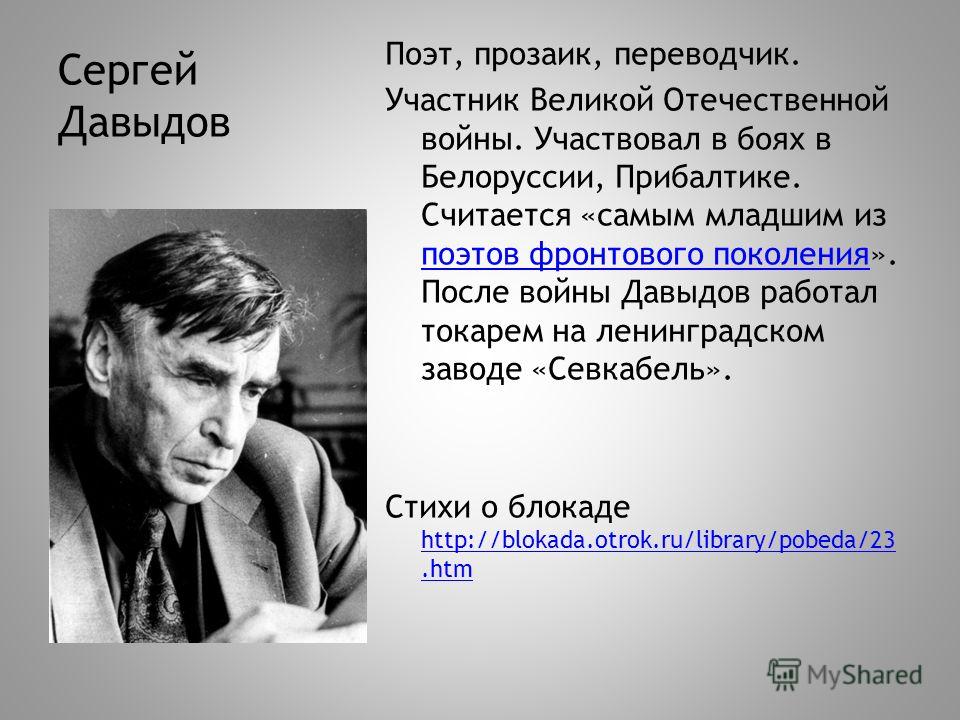 Сергей Давыдов

Поэт, прозаик, переводчик.

Участник Великой Отечественной войны. Участвовал в боях в Белоруссии, Прибалтике. Считается «самым младшим из поэтов фронтового поколения». После войны Давыдов работал токарем на ленинградском заводе «Севкабель».

Стихи о блокаде http://blokada.otrok.ru/library/pobeda/23.htm

MyShared